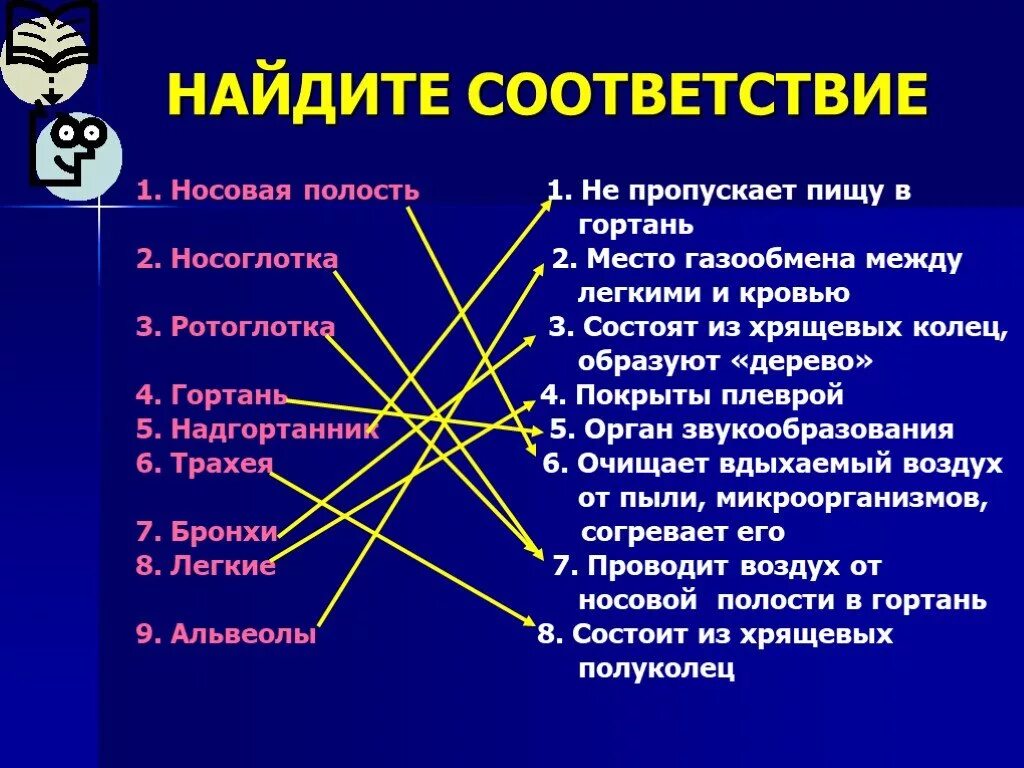 НАЙДИТЕ СООТВЕТСТВИЕ

1. Носовая полость

2. Носоглотка

3. Ротоглотка

4. Гортань
5. Надгортанник
6. Трахея

7. Бронхи
8. Легкие

9. Альвеолы

1. Не пропускает пищу в гортань

2. Место газообмена между легкими и кровью

3. Состоят из хрящевых колец, образуют «дерево»

4. Покрыты плеврой

5. Орган звукообразования

6. Очищает вдыхаемый воздух от пыли, микроорганизмов, согревает его

7. Проводит воздух от носовой полости в гортань

8. Состоит из хрящевых полуколец